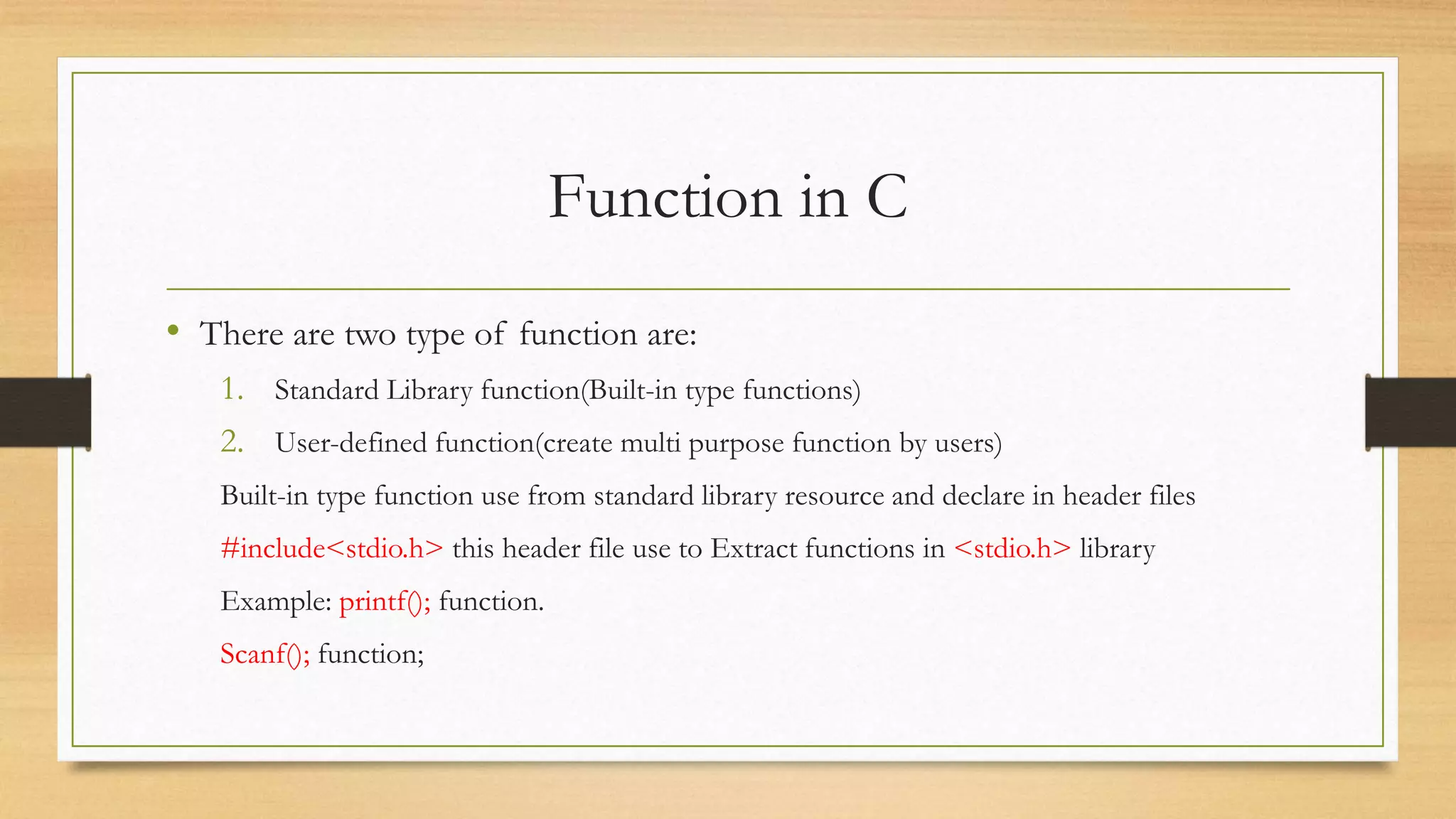 Function in C

• There are two type of function are:

1. Standard Library function(Built-in type functions)
2. User-defined function(create multi purpose function by users)

Built-in type function use from standard library resource and declare in header files

#include<stdio.h> this header file use to Extract functions in <stdio.h> library

Example: printf(); function.

Scanf(); function;